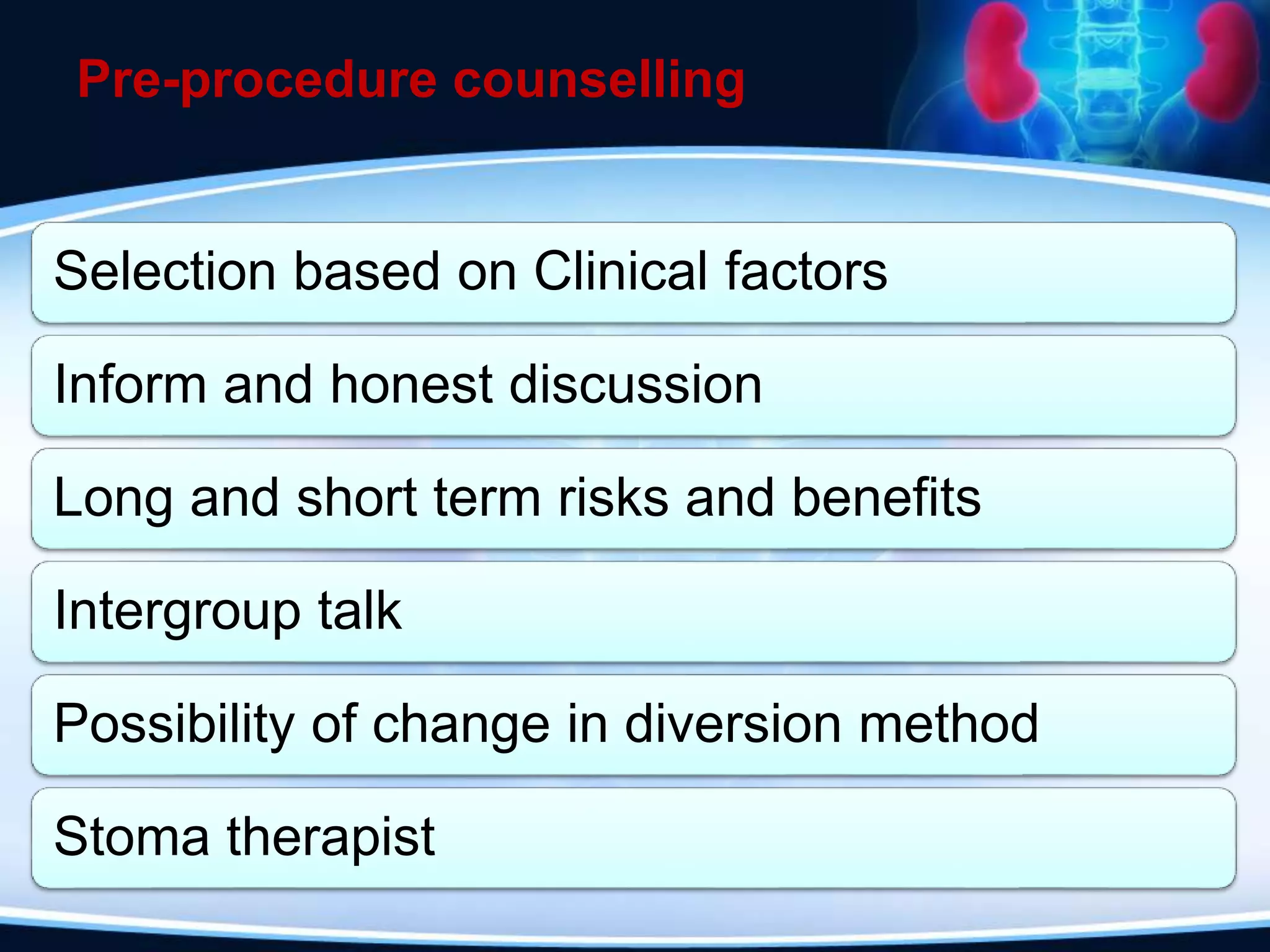 Pre-procedure counselling

Selection based on Clinical factors

Inform and honest discussion

Long and short term risks and benefits

Intergroup talk

Possibility of change in diversion method

Stoma therapist